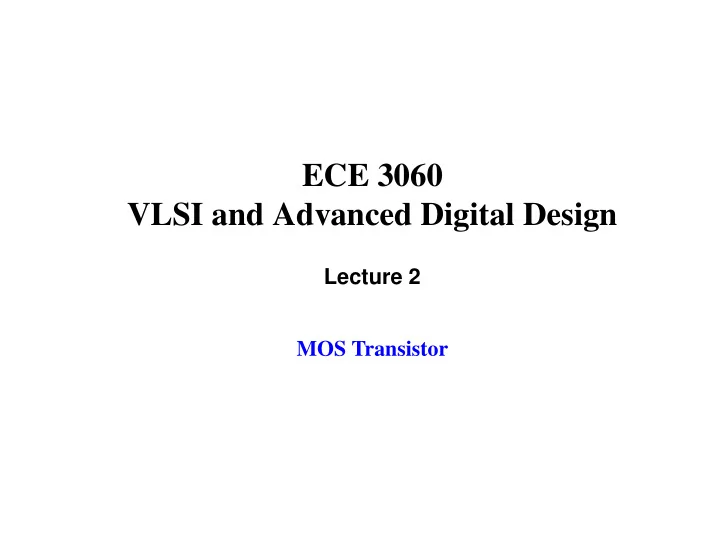 ECE 3060
VLSI and Advanced Digital Design

Lecture 2

MOS Transistor